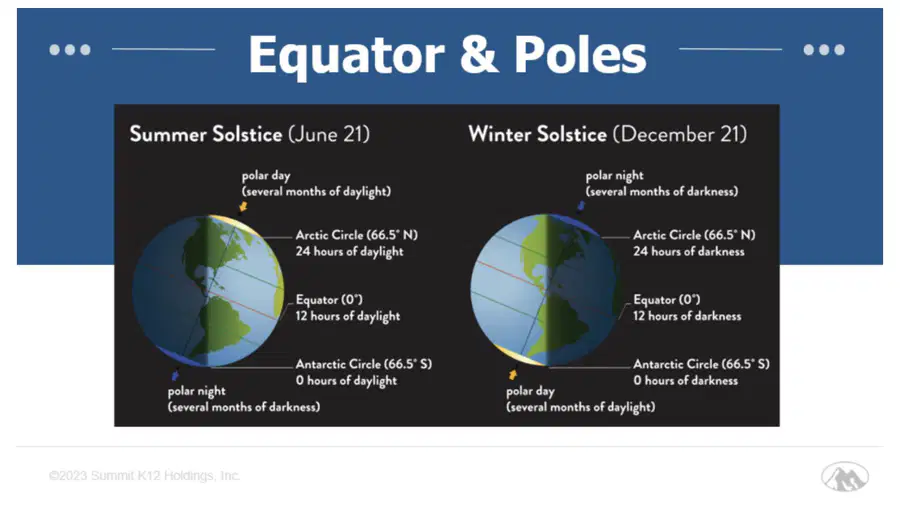 Equator & Poles

Summer Solstice (June 21)

polar day
(several months of daylight)

Arctic Circle (66.5° N)
24 hours of daylight

Equator (0°)
12 hours of daylight

Antarctic Circle (66.5° S)
0 hours of daylight

polar night
(several months of darkness)

Winter Solstice (December 21)

polar night
(several months of darkness)

Arctic Circle (66.5° N)
24 hours of darkness

Equator (0°)
12 hours of darkness

Antarctic Circle (66.5° S)
0 hours of darkness

polar day
(several months of daylight)

©2023 Summit K12 Holdings, Inc.